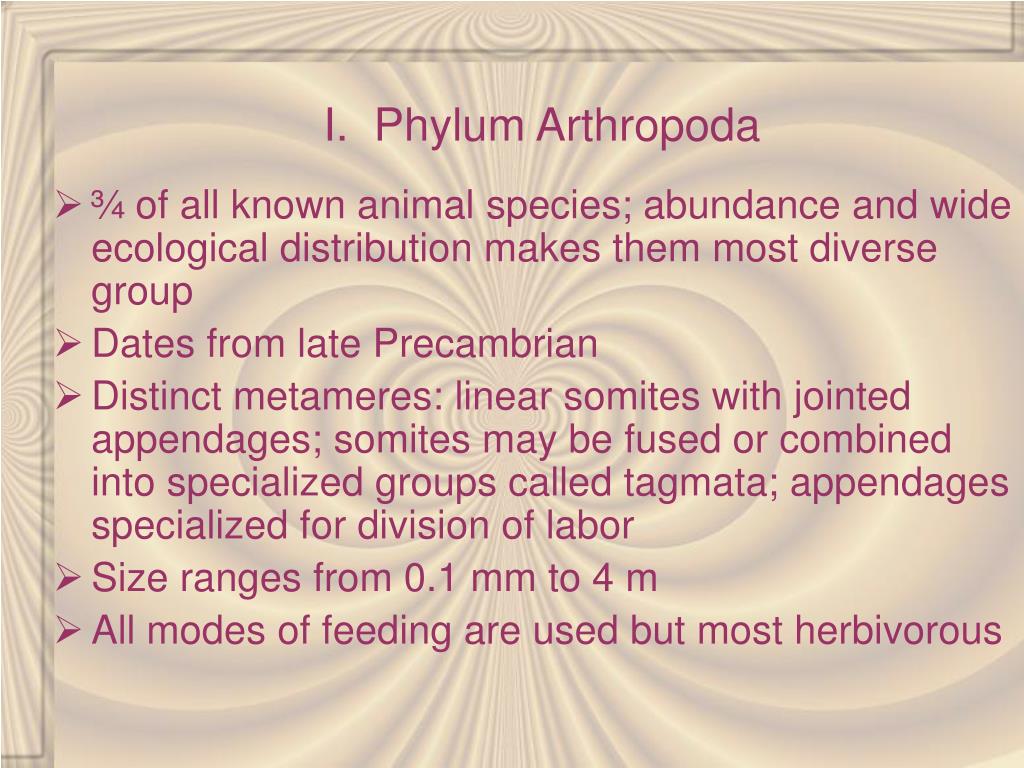 I. Phylum Arthropoda

➢ ¾ of all known animal species; abundance and wide ecological distribution makes them most diverse group

➢ Dates from late Precambrian

➢ Distinct metameres: linear somites with jointed appendages; somites may be fused or combined into specialized groups called tagmata; appendages specialized for division of labor

➢ Size ranges from 0.1 mm to 4 m

➢ All modes of feeding are used but most herbivorous